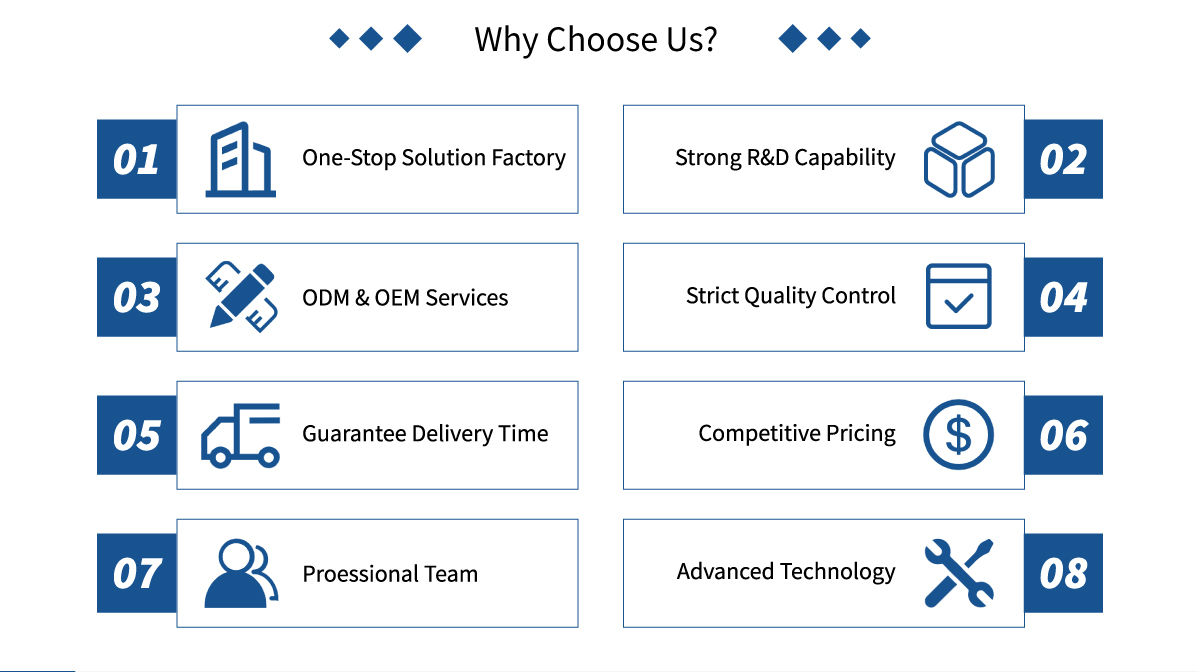 Why Choose Us?

01 One-Stop Solution Factory

Strong R&D Capability 02

03 ODM & OEM Services

Strict Quality Control 04

05 Guarantee Delivery Time

Competitive Pricing 06

07 Proessional Team

Advanced Technology 08